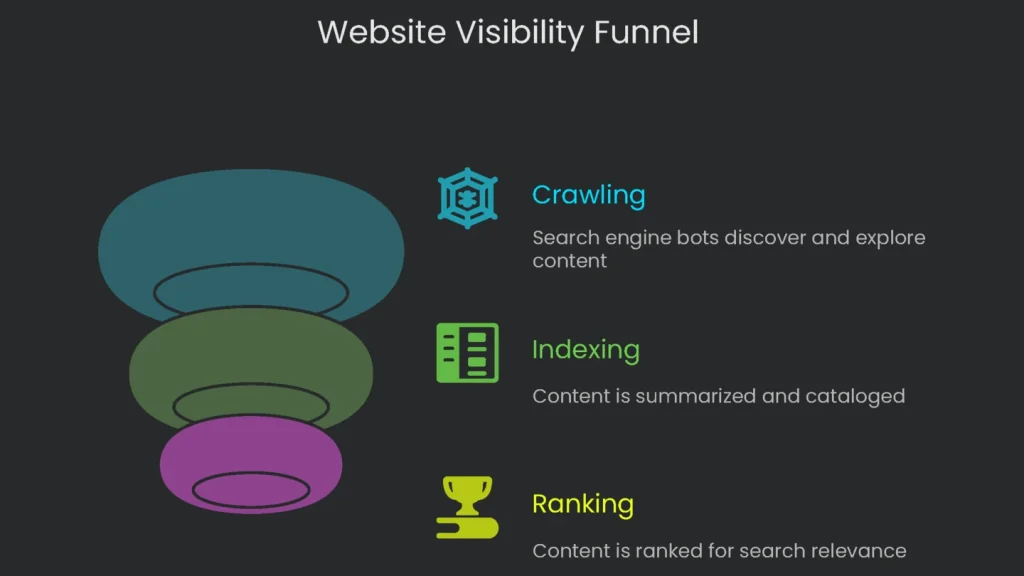 Website Visibility Funnel

Crawling

Search engine bots discover and explore content

Indexing

Content is summarized and cataloged

Ranking

Content is ranked for search relevance